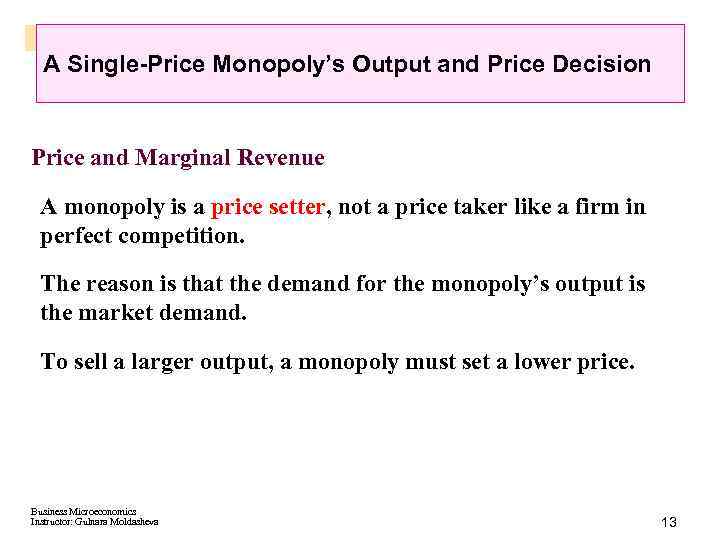 A Single-Price Monopoly's Output and Price Decision

Price and Marginal Revenue

A monopoly is a price setter, not a price taker like a firm in perfect competition.

The reason is that the demand for the monopoly's output is the market demand.

To sell a larger output, a monopoly must set a lower price.

Business Microeconomics
Instructor: Gulnara Moldasheva

13